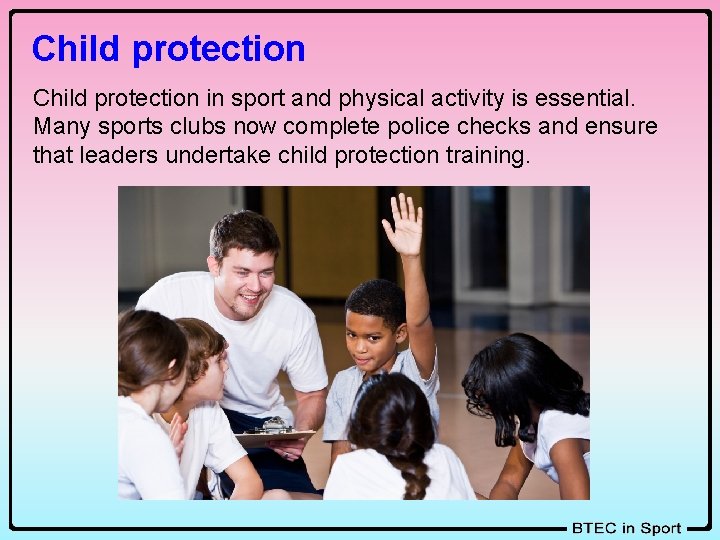 Child protection

Child protection in sport and physical activity is essential. Many sports clubs now complete police checks and ensure that leaders undertake child protection training.

BTEC in Sport